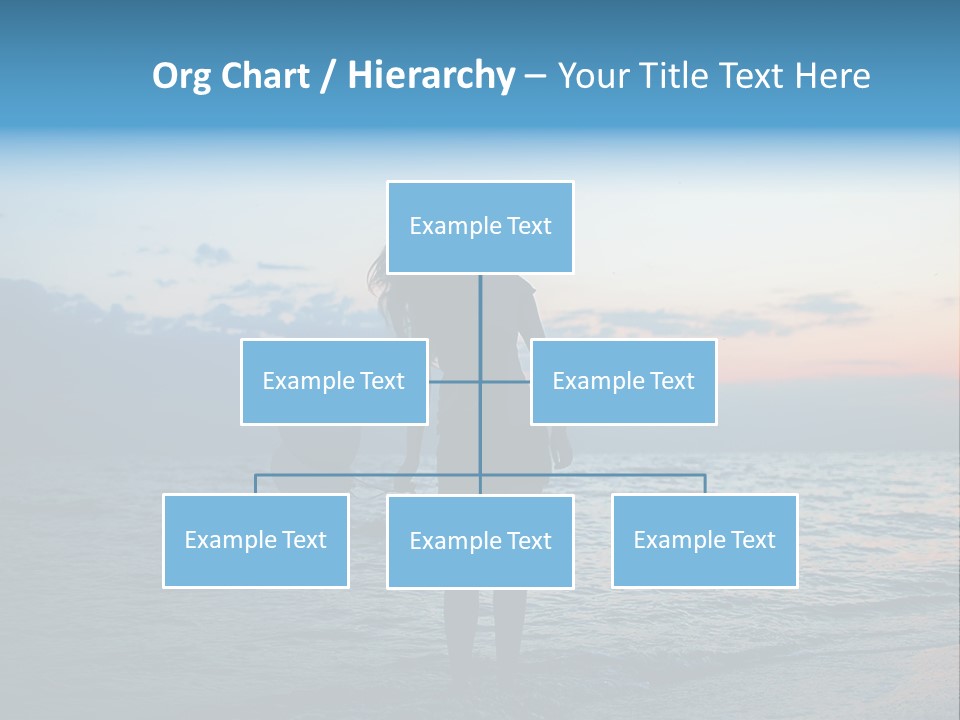 Org Chart / Hierarchy – Your Title Text Here

Example Text

Example Text

Example Text

Example Text

Example Text

Example Text